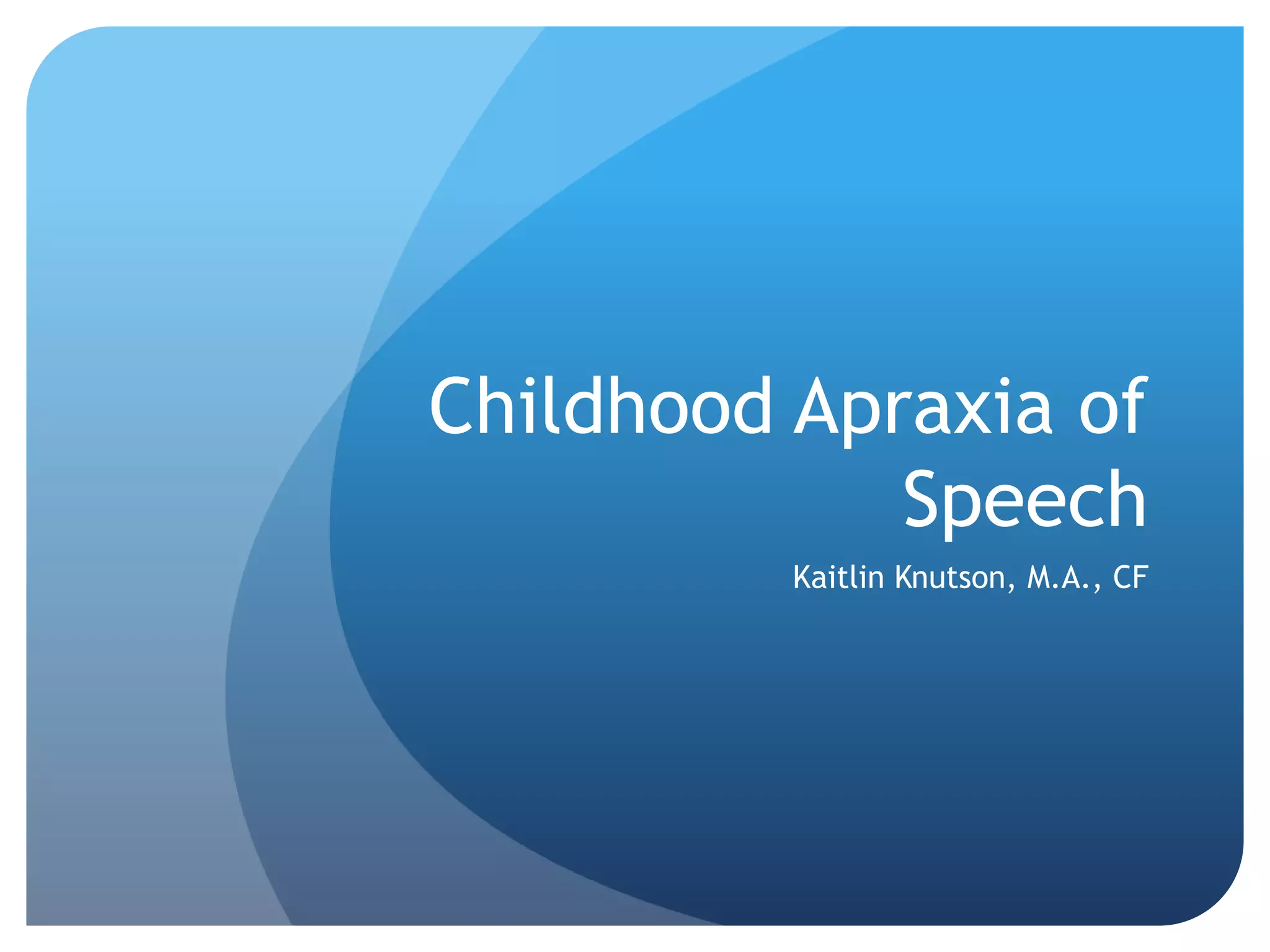 Childhood Apraxia of Speech

Kaitlin Knutson, M.A., CF